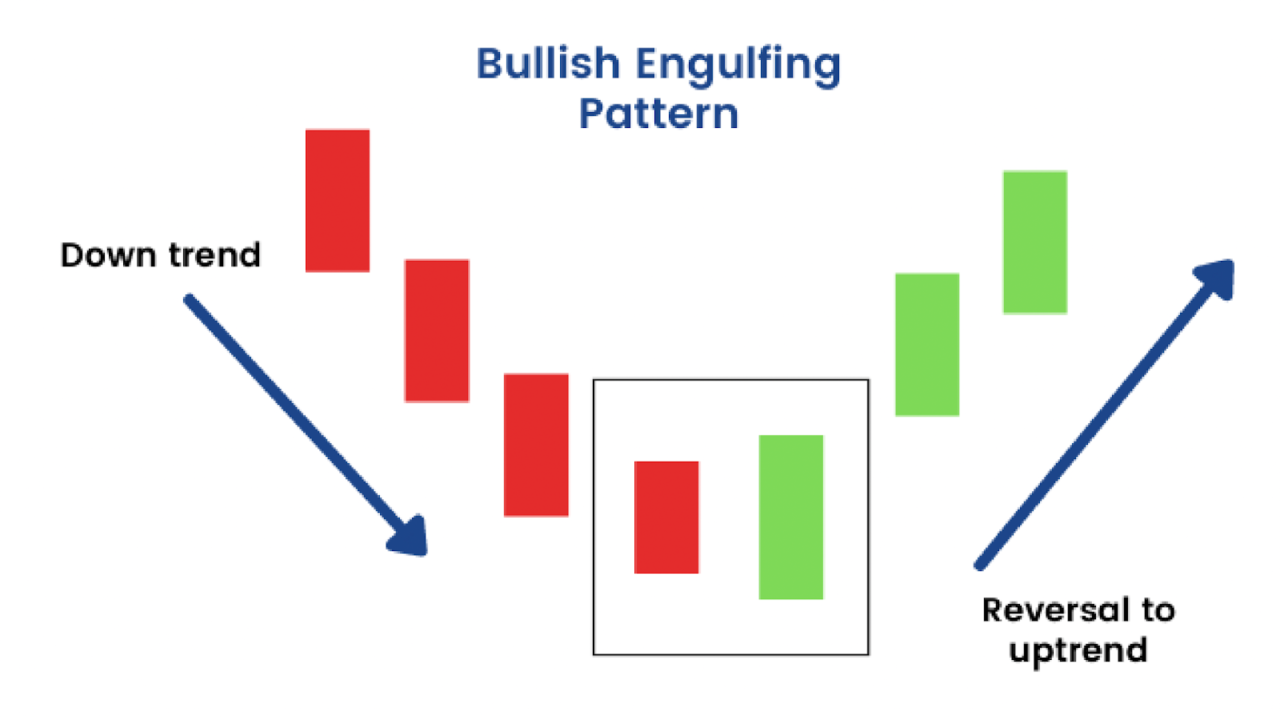 Bullish Engulfing Pattern

Down trend

Reversal to uptrend